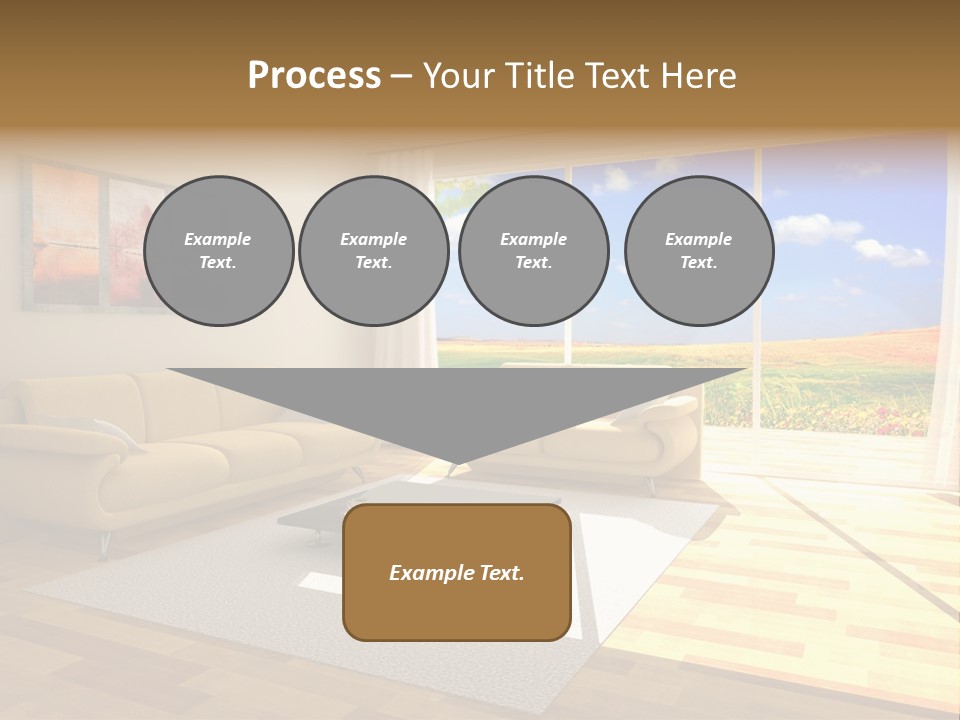 Process – Your Title Text Here

Example Text.

Example Text.

Example Text.

Example Text.

Example Text.